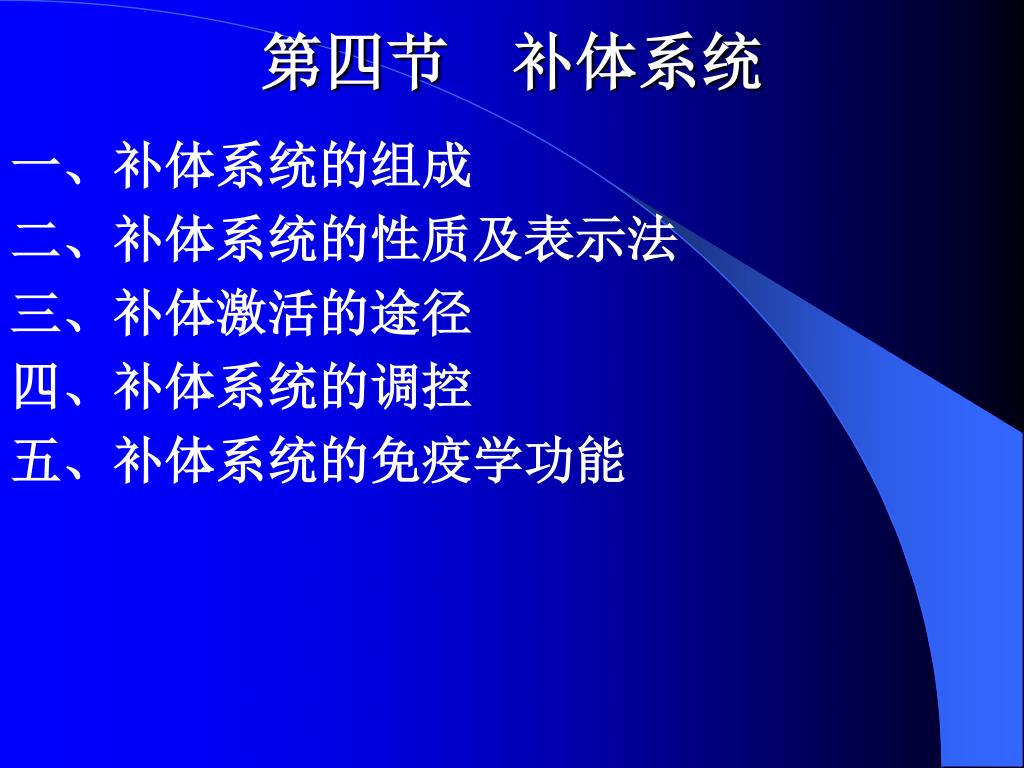 第四节　补体系统

一、补体系统的组成
二、补体系统的性质及表示法
三、补体激活的途径
四、补体系统的调控
五、补体系统的免疫学功能